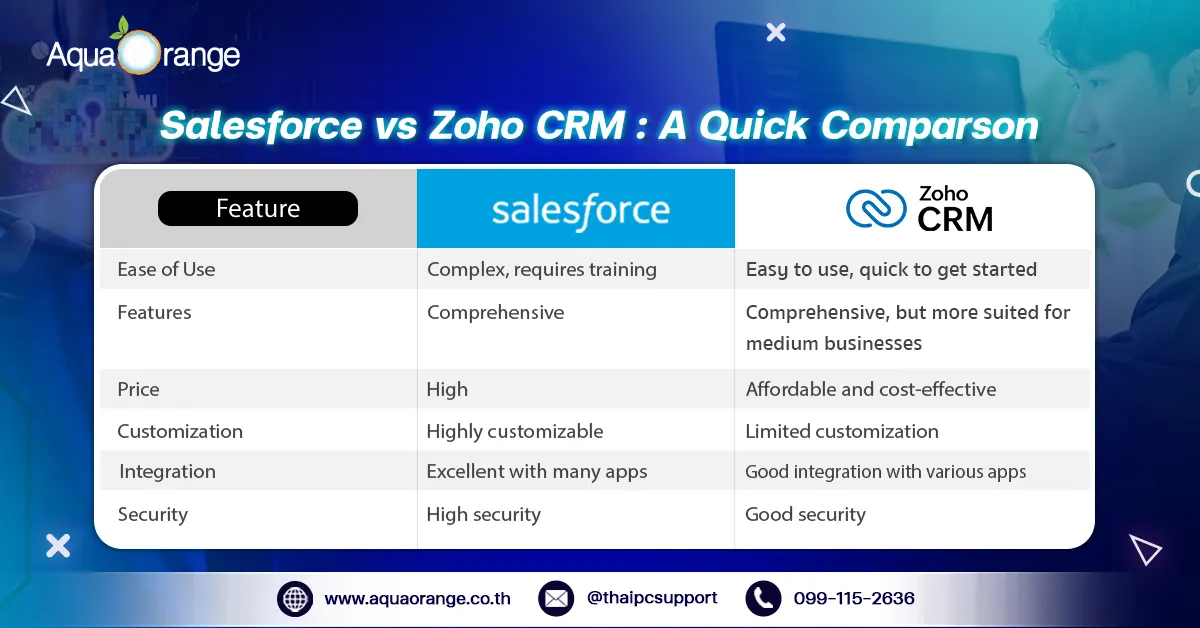 AquaOrange

Salesforce vs Zoho CRM : A Quick Comparson

| Feature | salesforce | Zoho CRM |
|---|---|---|
| Ease of Use | Complex, requires training | Easy to use, quick to get started |
| Features | Comprehensive | Comprehensive, but more suited for medium businesses |
| Price | High | Affordable and cost-effective |
| Customization | Highly customizable | Limited customization |
| Integration | Excellent with many apps | Good integration with various apps |
| Security | High security | Good security |

www.aquaorange.co.th @thaipcsupport 099-115-2636